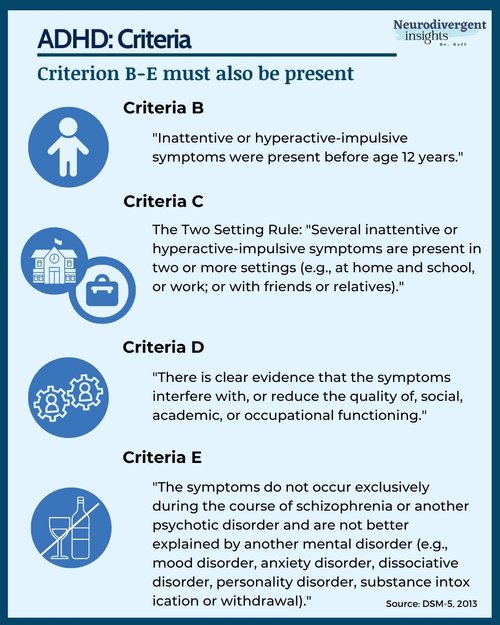 ADHD: Criteria

Neurodivergent insights Dr. Neff

Criterion B-E must also be present

Criteria B

"Inattentive or hyperactive-impulsive symptoms were present before age 12 years."

Criteria C

The Two Setting Rule: "Several inattentive or hyperactive-impulsive symptoms are present in two or more settings (e.g., at home and school, or work; or with friends or relatives)."

Criteria D

"There is clear evidence that the symptoms interfere with, or reduce the quality of, social, academic, or occupational functioning."

Criteria E

"The symptoms do not occur exclusively during the course of schizophrenia or another psychotic disorder and are not better explained by another mental disorder (e.g., mood disorder, anxiety disorder, dissociative disorder, personality disorder, substance intox ication or withdrawal)."

Source: DSM-5, 2013